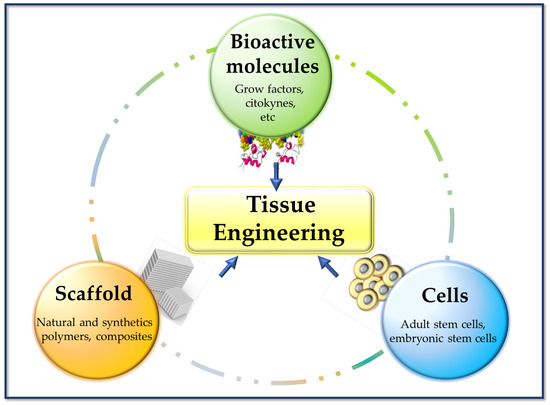 Bioactive molecules

Grow factors, citokynes, etc

Tissue Engineering

Scaffold

Natural and synthetics polymers, composites

Cells

Adult stem cells, embryonic stem cells